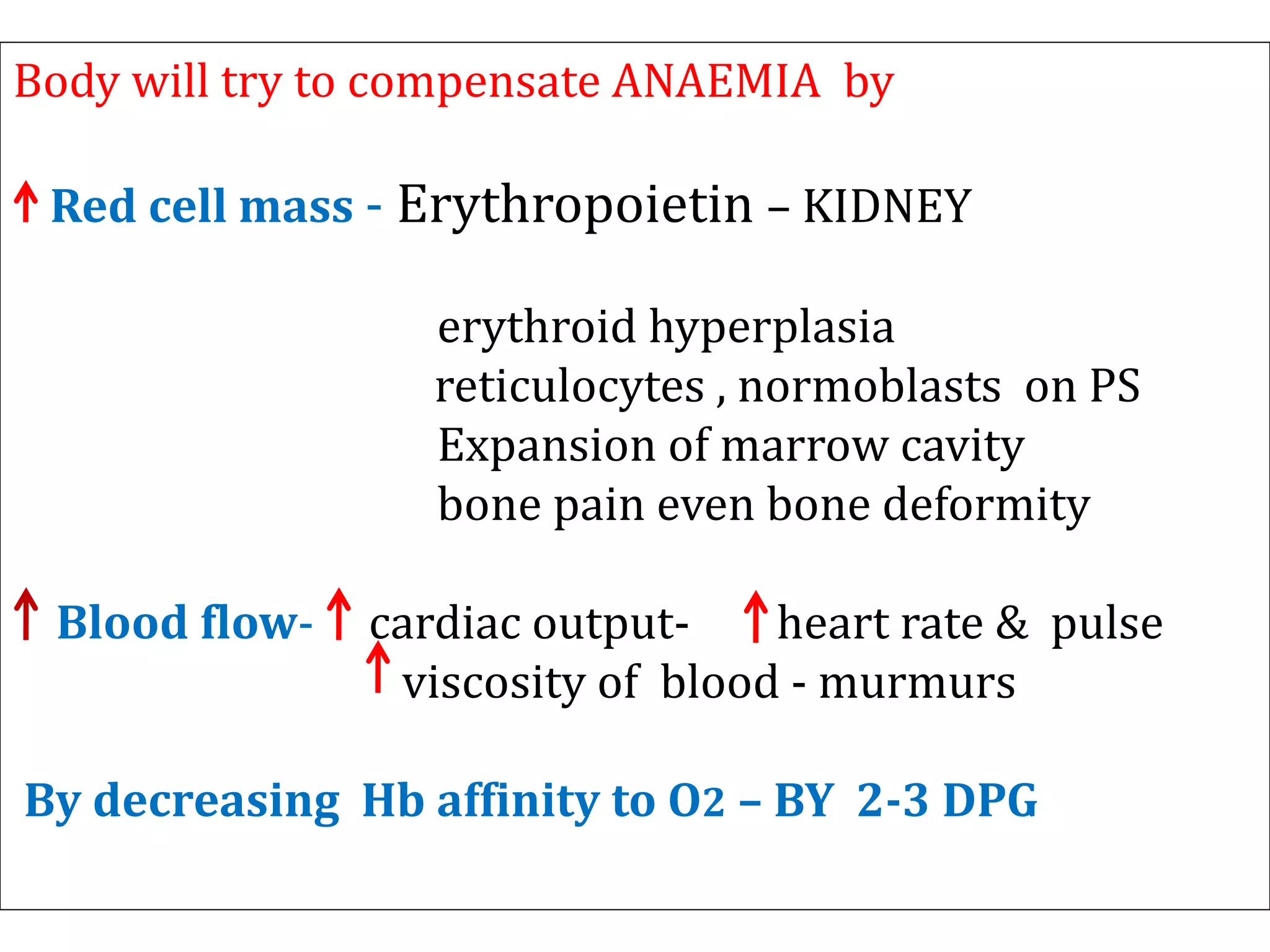 Body will try to compensate ANAEMIA by

↑ Red cell mass - Erythropoietin – KIDNEY

erythroid hyperplasia
reticulocytes , normoblasts on PS
Expansion of marrow cavity
bone pain even bone deformity

↑ Blood flow- ↑ cardiac output- ↑ heart rate & pulse
↑ viscosity of blood - murmurs

By decreasing Hb affinity to O2 – BY 2-3 DPG